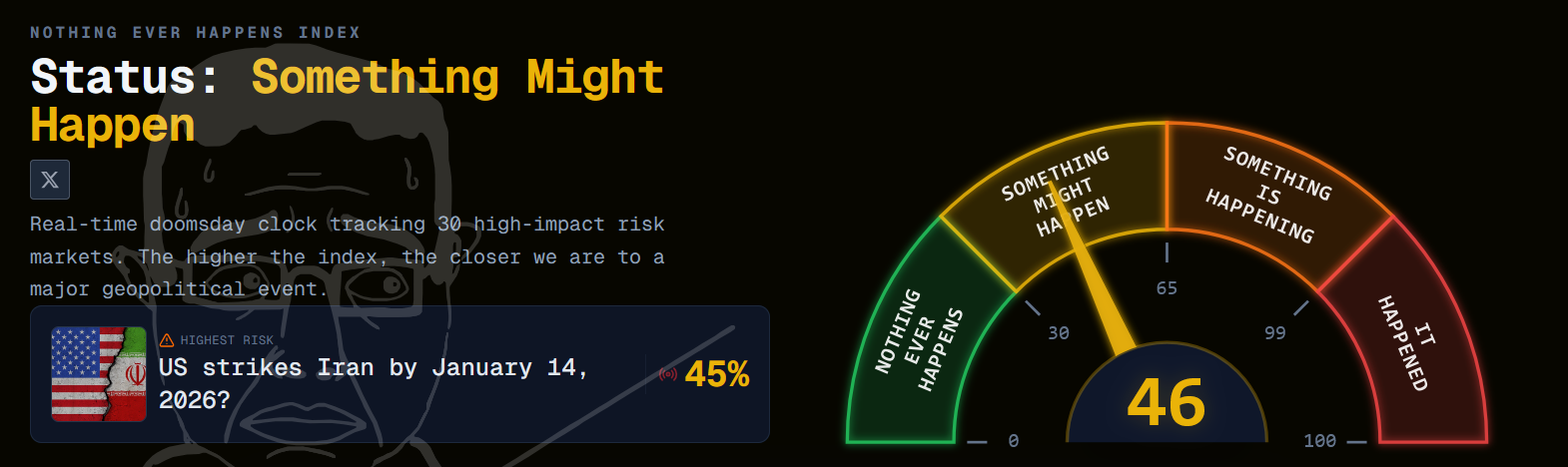 NOTHING EVER HAPPENS INDEX

Status: Something Might Happen

Real-time doomsday clock tracking 30 high-impact risk markets. The higher the index, the closer we are to a major geopolitical event.

HIGHEST RISK
US strikes Iran by January 14, 2026?
45%

NOTHING EVER HAPPENS
SOMETHING MIGHT HAPPEN
SOMETHING IS HAPPENING
IT HAPPENED
0
30
65
99
100
46